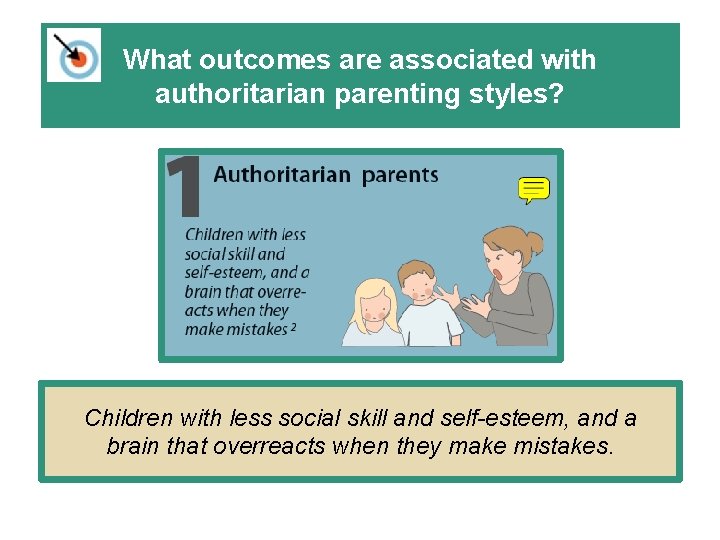 What outcomes are associated with authoritarian parenting styles?

1 Authoritarian parents

Children with less social skill and self-esteem, and a brain that overreacts when they make mistakes $^2$

Children with less social skill and self-esteem, and a brain that overreacts when they make mistakes.